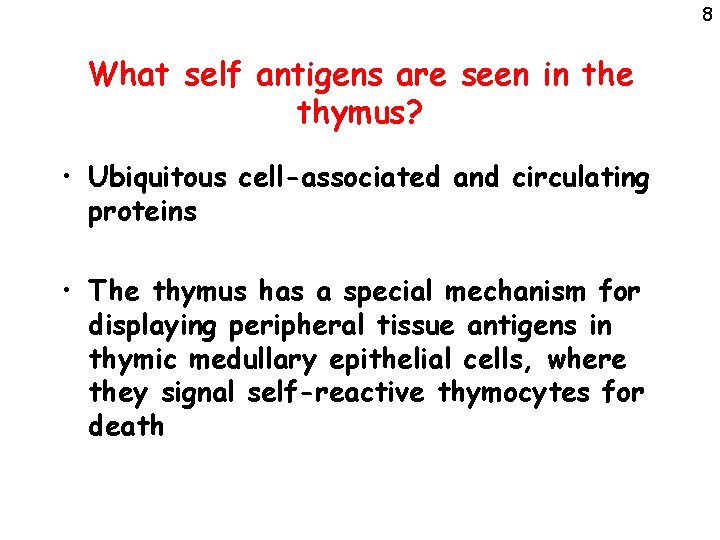 8

What self antigens are seen in the thymus?

• Ubiquitous cell-associated and circulating proteins

• The thymus has a special mechanism for displaying peripheral tissue antigens in thymic medullary epithelial cells, where they signal self-reactive thymocytes for death